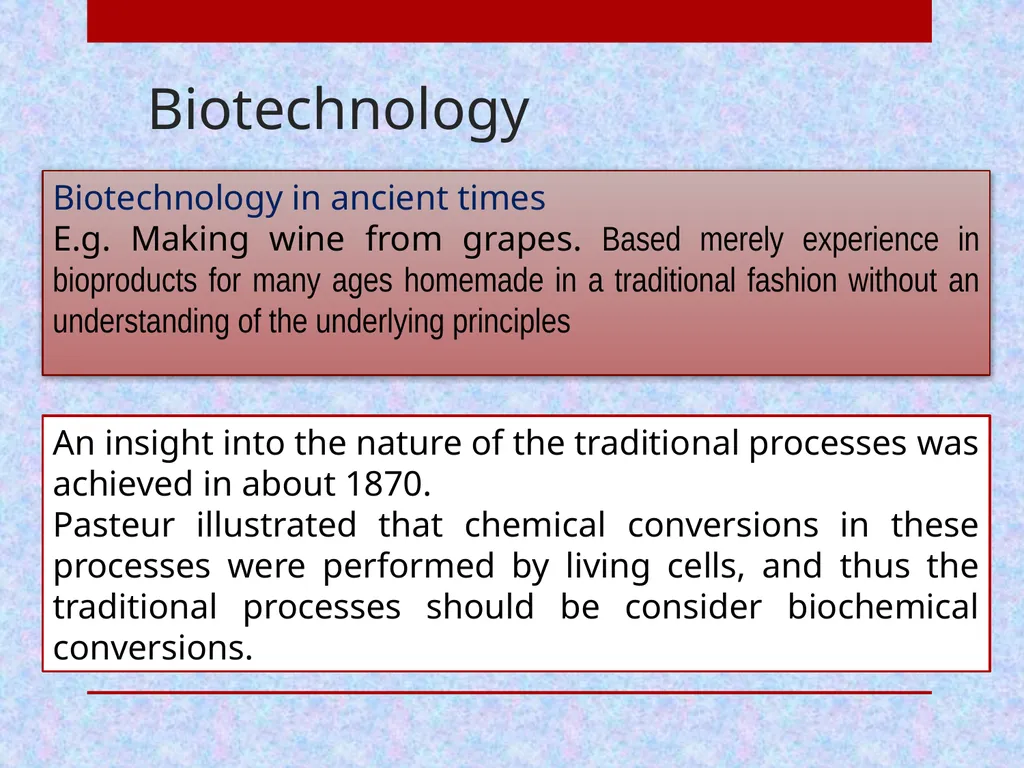 Biotechnology

Biotechnology in ancient times
E.g. Making wine from grapes. Based merely experience in bioproducts for many ages homemade in a traditional fashion without an understanding of the underlying principles

An insight into the nature of the traditional processes was achieved in about 1870.
Pasteur illustrated that chemical conversions in these processes were performed by living cells, and thus the traditional processes should be consider biochemical conversions.